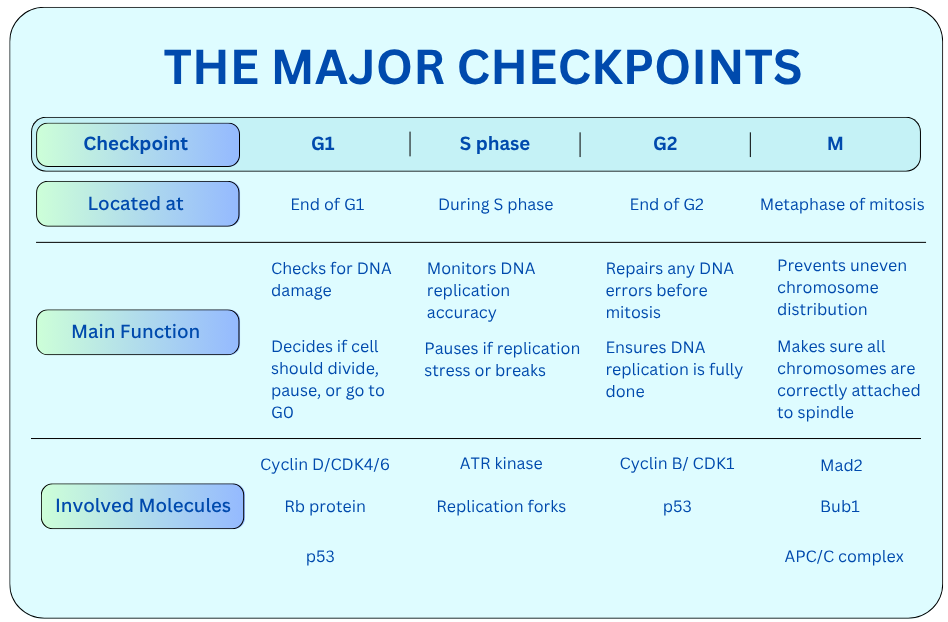 THE MAJOR CHECKPOINTS

| Checkpoint | G1 | S phase | G2 | M |
|---|---|---|---|---|
| Located at | End of G1 | During S phase | End of G2 | Metaphase of mitosis |
| Main Function | Checks for DNA damage<br><br>Decides if cell should divide, pause, or go to G0 | Monitors DNA replication accuracy<br><br>Pauses if replication stress or breaks | Repairs any DNA errors before mitosis<br><br>Ensures DNA replication is fully done | Prevents uneven chromosome distribution<br><br>Makes sure all chromosomes are correctly attached to spindle |
| Involved Molecules | Cyclin D/CDK4/6<br><br>Rb protein<br><br>p53 | ATR kinase<br><br>Replication forks | Cyclin B/ CDK1<br><br>p53 | Mad2<br><br>Bub1<br><br>APC/C complex |